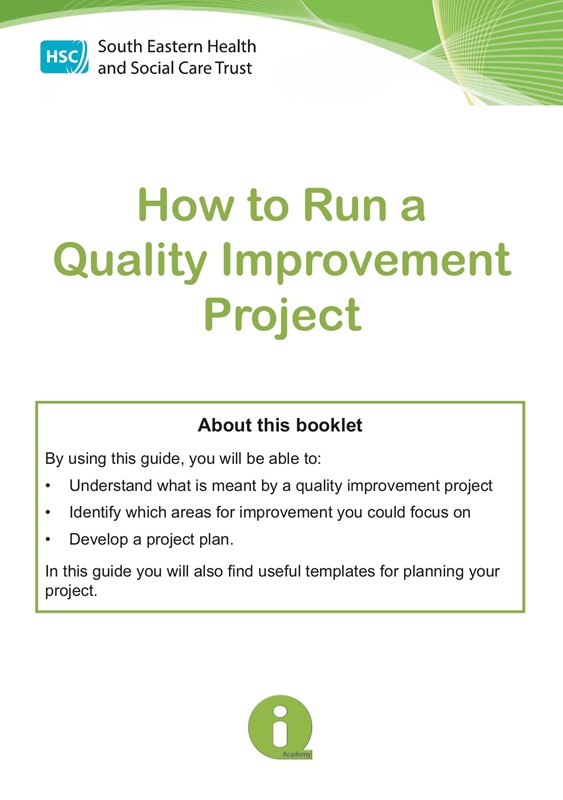 HSC South Eastern Health and Social Care Trust

How to Run a Quality Improvement Project

About this booklet

By using this guide, you will be able to:

• Understand what is meant by a quality improvement project
• Identify which areas for improvement you could focus on
• Develop a project plan.

In this guide you will also find useful templates for planning your project.

i Academy